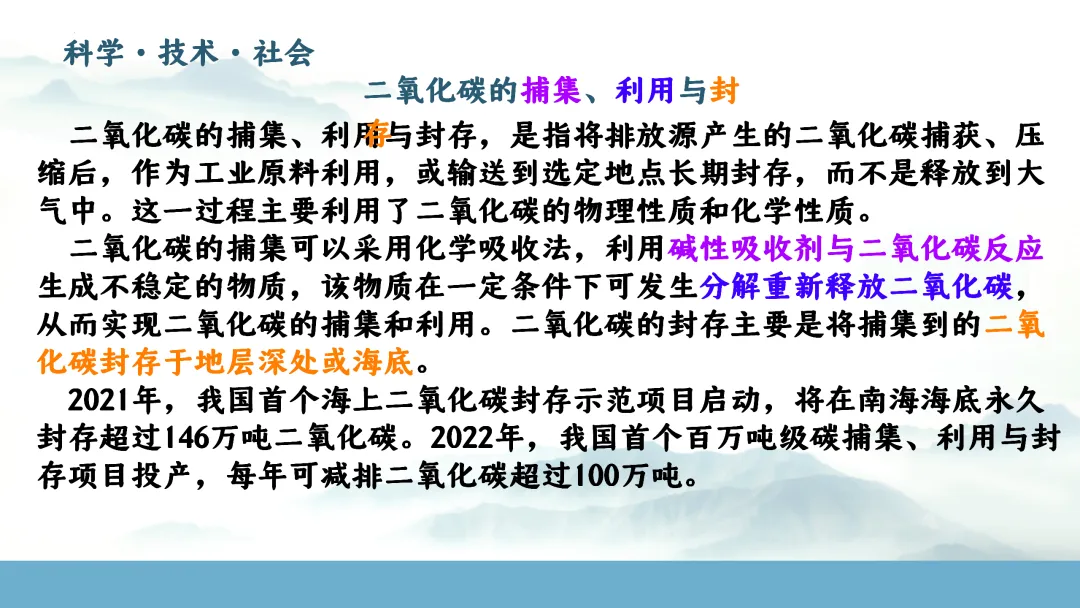 科学·技术·社会

二氧化碳的捕集、利用与封存

二氧化碳的捕集、利用与封存，是指将排放源产生的二氧化碳捕获、压缩后，作为工业原料利用，或输送到选定地点长期封存，而不是释放到大气中。这一过程主要利用了二氧化碳的物理性质和化学性质。

二氧化碳的捕集可以采用化学吸收法，利用碱性吸收剂与二氧化碳反应生成不稳定的物质，该物质在一定条件下可发生分解重新释放二氧化碳，从而实现二氧化碳的捕集和利用。二氧化碳的封存主要是将捕集到的二氧化碳封存于地层深处或海底。

2021年，我国首个海上二氧化碳封存示范项目启动，将在南海海底永久封存超过146万吨二氧化碳。2022年，我国首个百万吨级碳捕集、利用与封存项目投产，每年可减排二氧化碳超过100万吨。